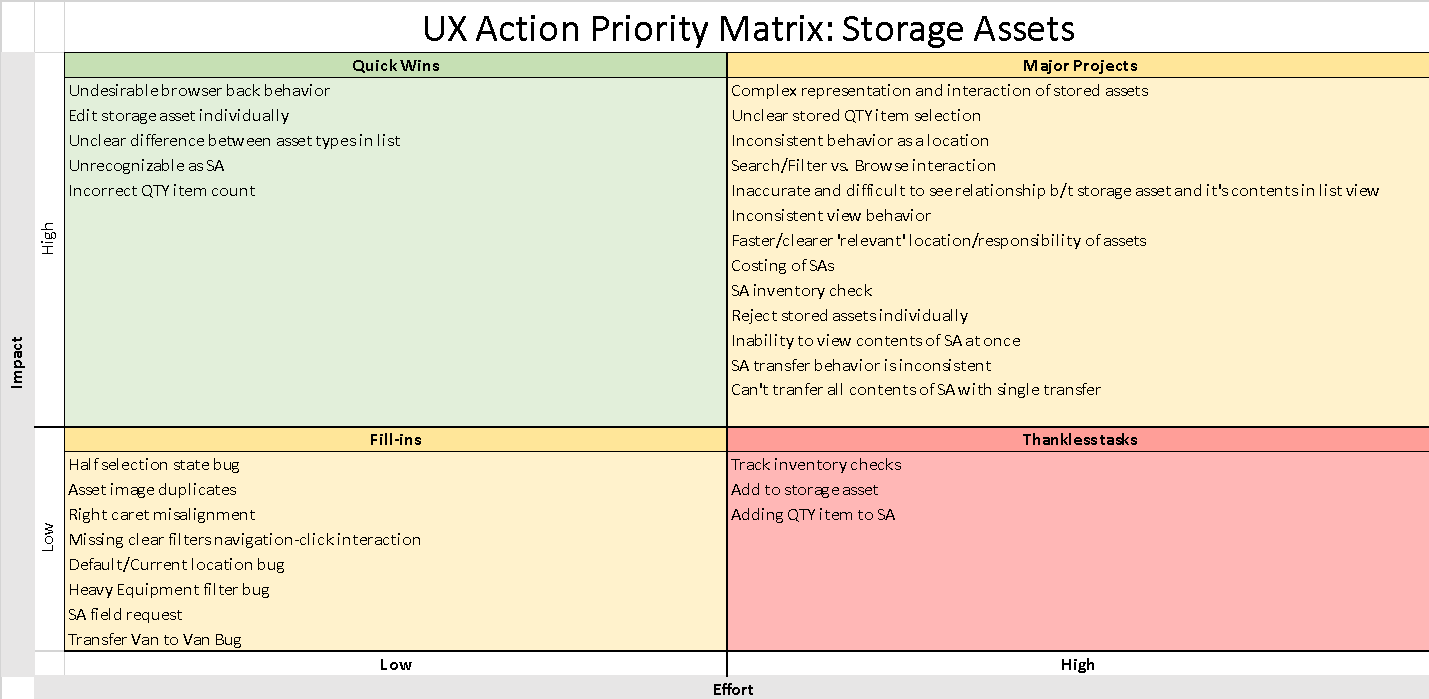 UX Action Priority Matrix: Storage Assets

Impact

High

Quick Wins
Undesirable browser back behavior
Edit storage asset individually
Unclear difference between asset types in list
Unrecognizable as SA
Incorrect QTY item count

Major Projects
Complex representation and interaction of stored assets
Unclear stored QTY item selection
Inconsistent behavior as a location
Search/Filter vs. Browse interaction
Inaccurate and difficult to see relationship b/t storage asset and it's contents in list view
Inconsistent view behavior
Faster/clearer 'relevant' location/responsibility of assets
Costing of SAs
SA inventory check
Reject stored assets individually
Inability to view contents of SA at once
SA transfer behavior is inconsistent
Can't tranfer all contents of SA with single transfer

Low

Fill-ins
Half selection state bug
Asset image duplicates
Right caret misalignment
Missing clear filters navigation-click interaction
Default/Current location bug
Heavy Equipment filter bug
SA field request
Transfer Van to Van Bug

Thankless tasks
Track inventory checks
Add to storage asset
Adding QTY item to SA

Low

High

Effort